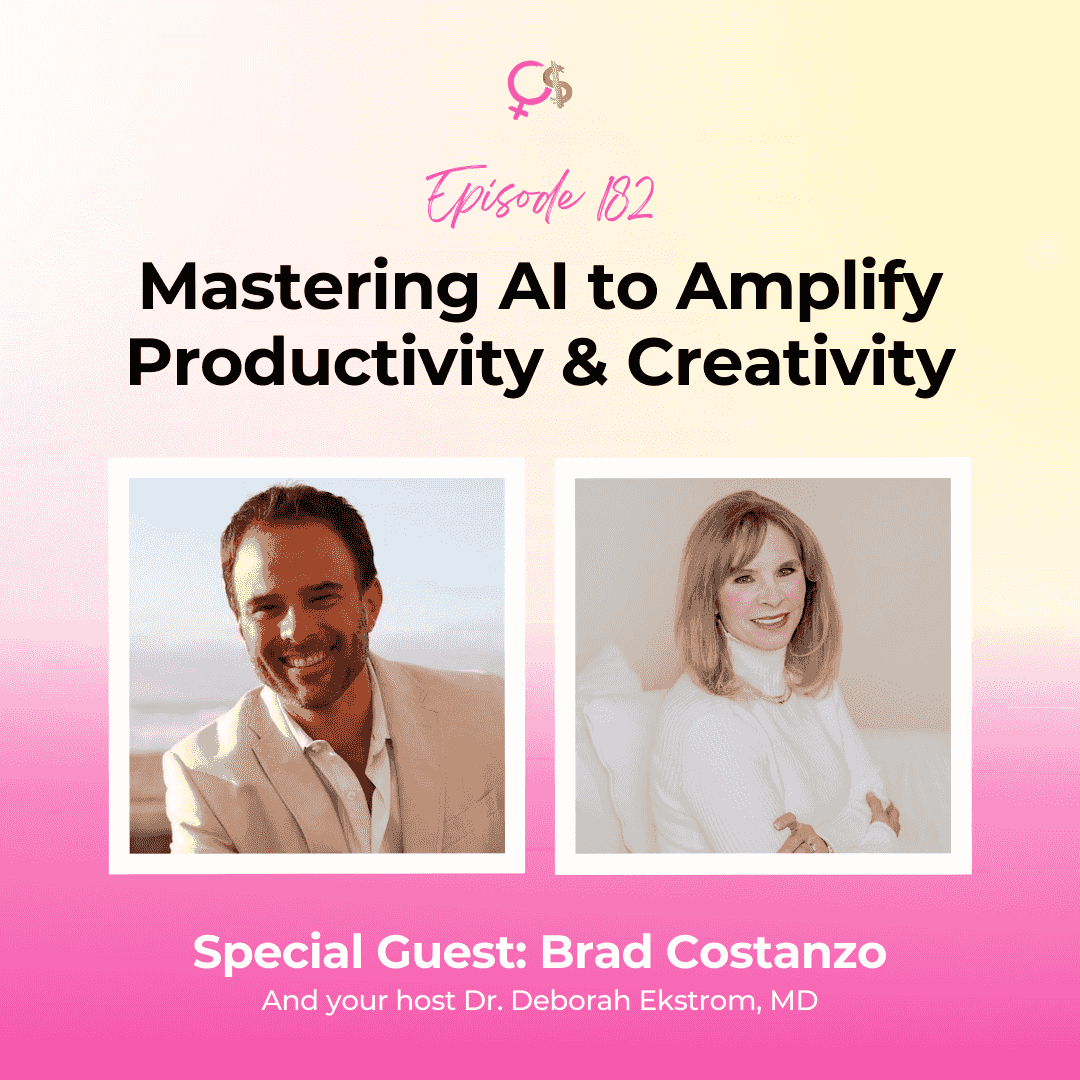 Episode 182

Mastering AI to Amplify Productivity & Creativity

Special Guest: Brad Costanzo

And your host Dr. Deborah Ekstrom, MD